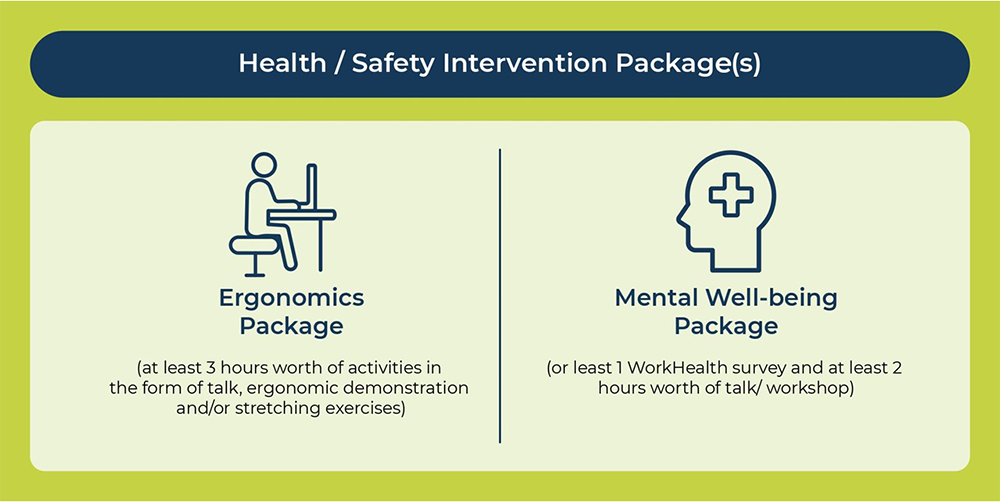 Health / Safety Intervention Package(s)

Ergonomics Package

(at least 3 hours worth of activities in the form of talk, ergonomic demonstration and/or stretching exercises)

Mental Well-being Package

(or least 1 WorkHealth survey and at least 2 hours worth of talk/ workshop)